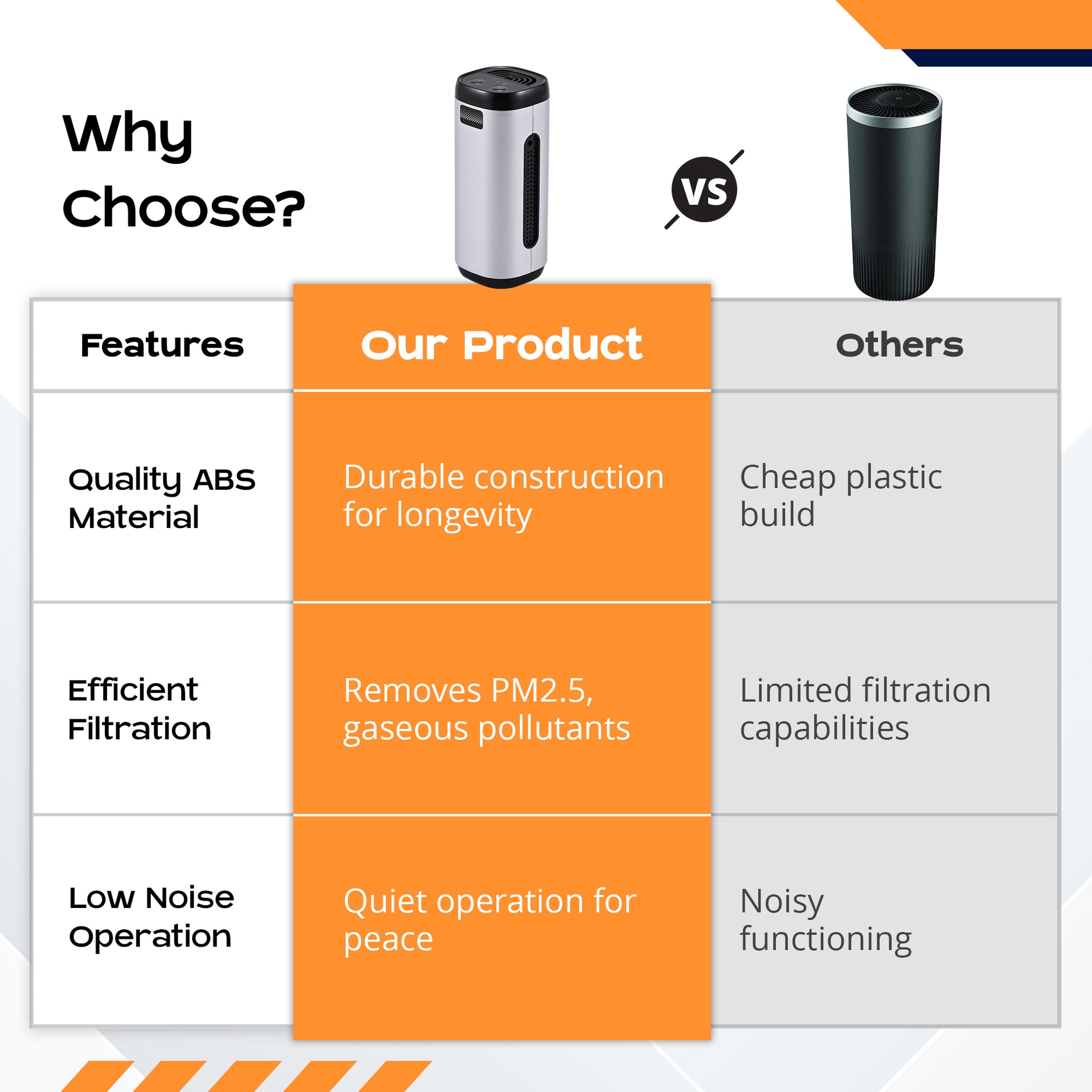 Why Choose?

VS

| Features | Our Product | Others |
|---|---|---|
| Quality ABS Material | Durable construction for longevity | Cheap plastic build |
| Efficient Filtration | Removes PM2.5, gaseous pollutants | Limited filtration capabilities |
| Low Noise Operation | Quiet operation for peace | Noisy functioning |